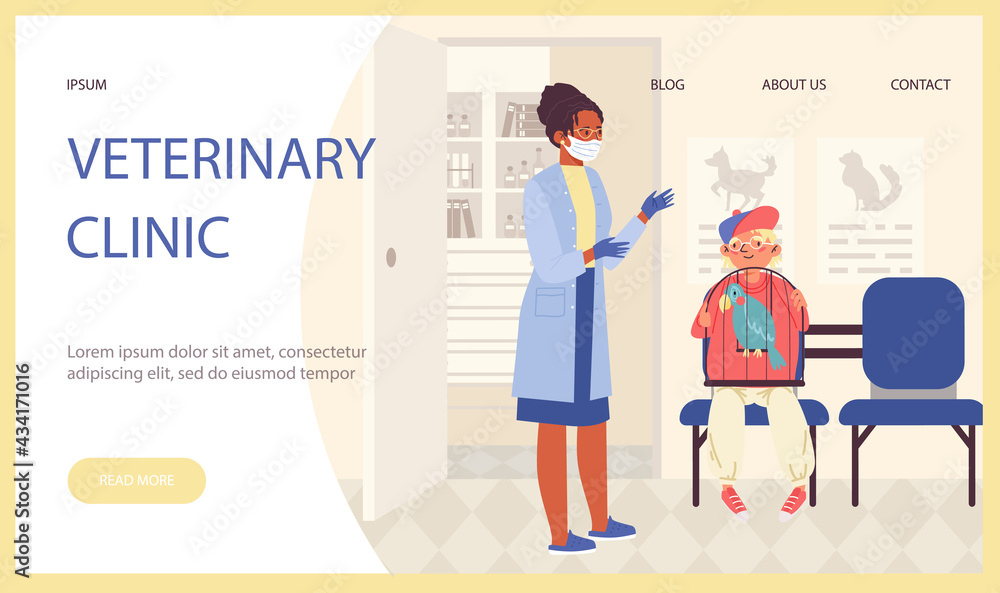 IPSUM

BLOG

ABOUT US

CONTACT

VETERINARY CLINIC

Lorem ipsum dolor sit amet, consectetur adipiscing elit, sed do eiusmod tempor

READ MORE

Adobe Stock | #434171016